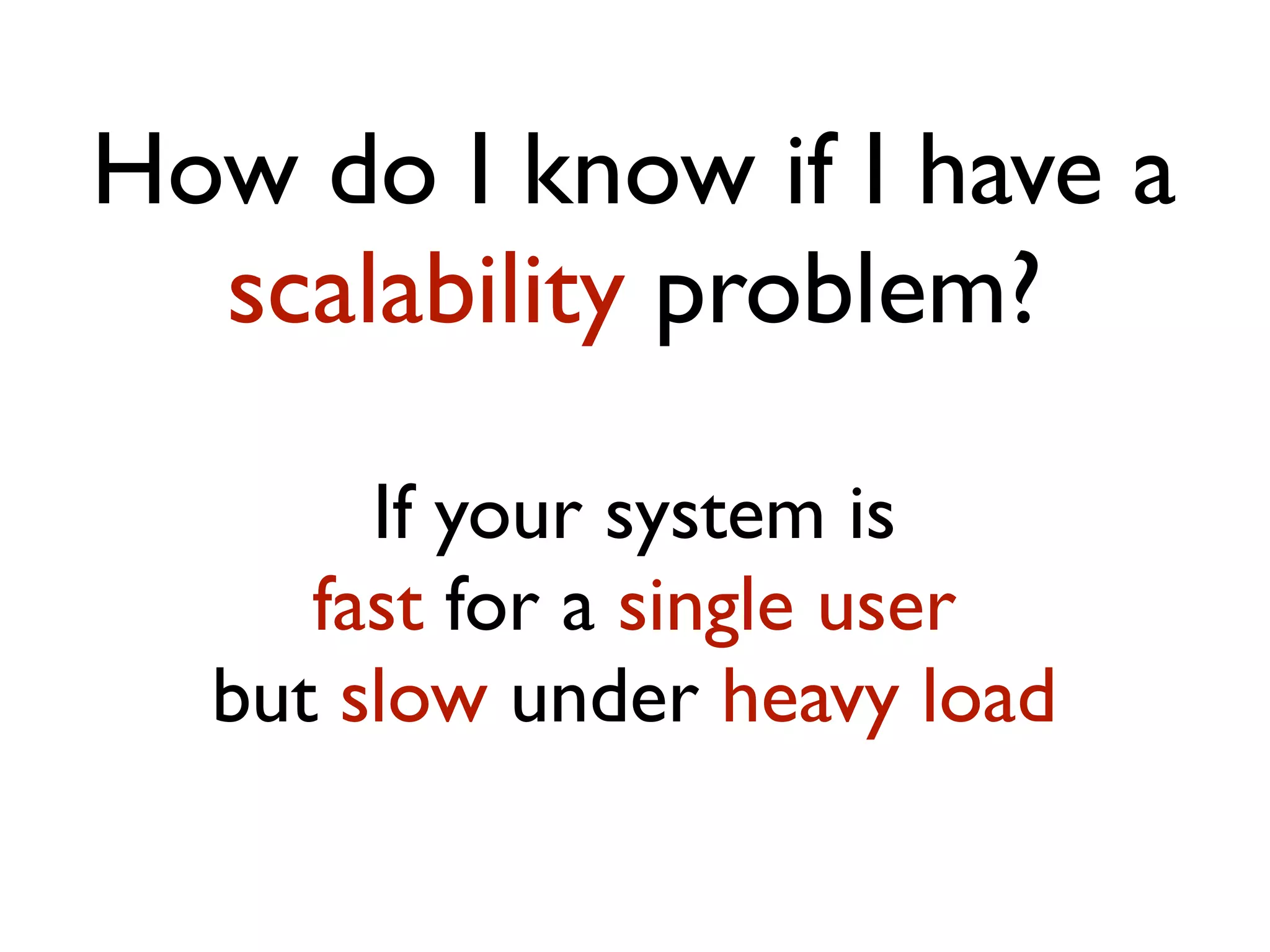 How do I know if I have a scalability problem?

If your system is
fast for a single user
but slow under heavy load